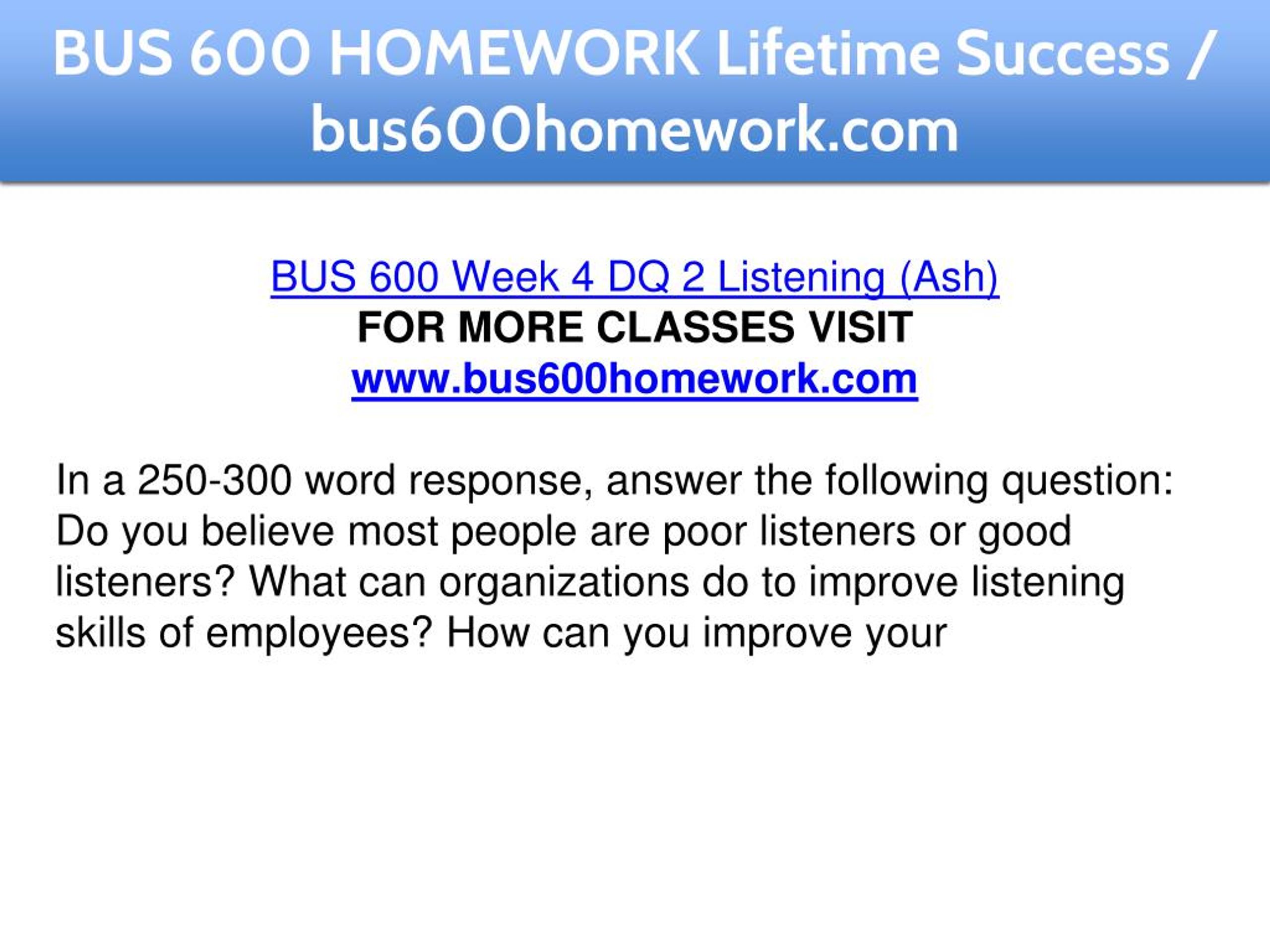 BUS 600 HOMEWORK Lifetime Success / bus600homework.com

BUS 600 Week 4 DQ 2 Listening (Ash)
FOR MORE CLASSES VISIT
www.bus600homework.com

In a 250-300 word response, answer the following question: Do you believe most people are poor listeners or good listeners? What can organizations do to improve listening skills of employees? How can you improve your